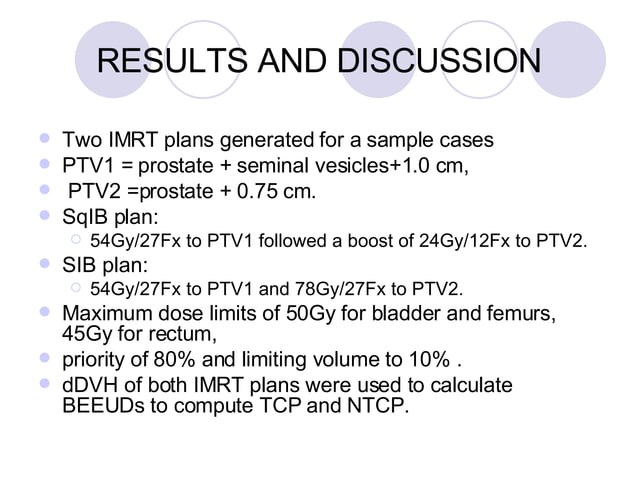 RESULTS AND DISCUSSION

- Two IMRT plans generated for a sample cases
- PTV1 = prostate + seminal vesicles+1.0 cm,
- PTV2 =prostate + 0.75 cm.
- SqIB plan:
  - 54Gy/27Fx to PTV1 followed a boost of 24Gy/12Fx to PTV2.
- SIB plan:
  - 54Gy/27Fx to PTV1 and 78Gy/27Fx to PTV2.
- Maximum dose limits of 50Gy for bladder and femurs, 45Gy for rectum,
- priority of 80% and limiting volume to 10% .
- dDVH of both IMRT plans were used to calculate BEEUDs to compute TCP and NTCP.